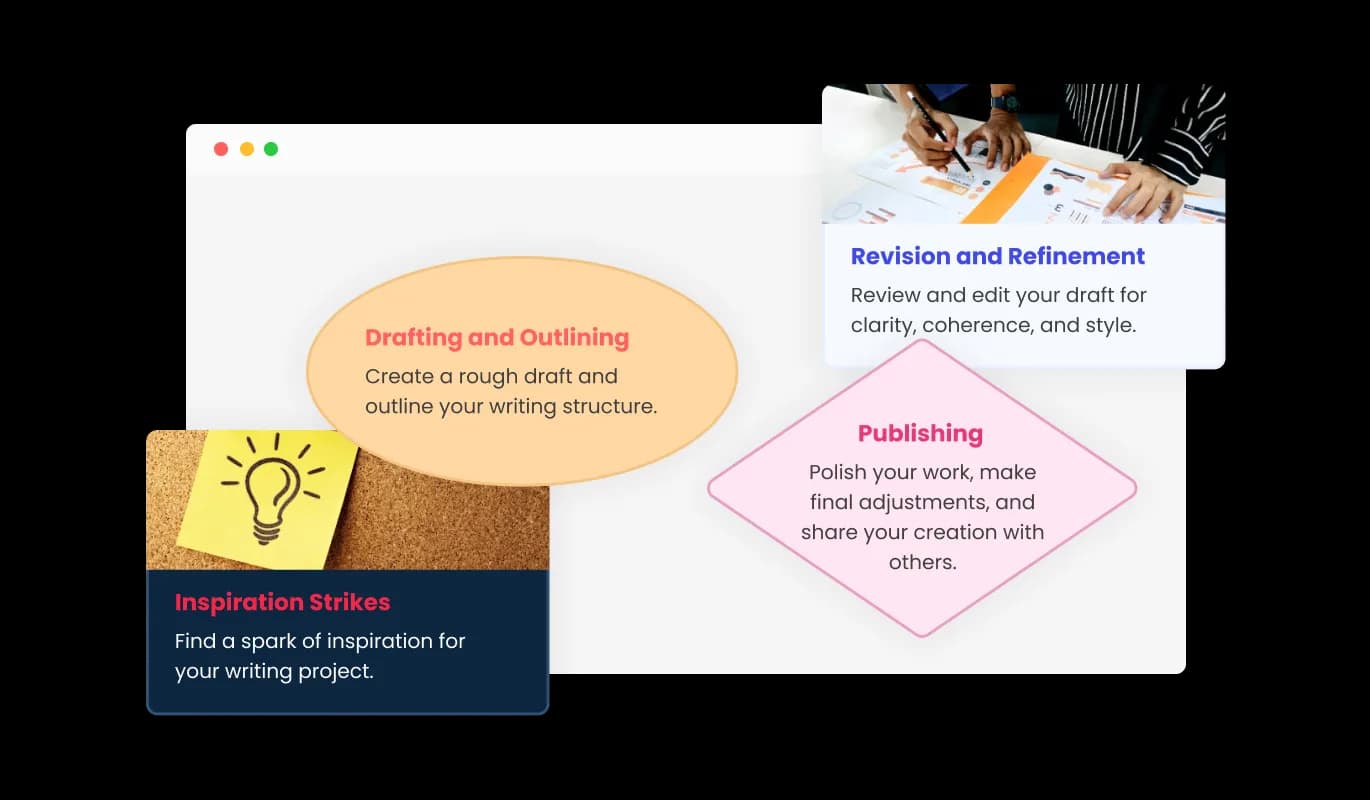 Revision and Refinement

Review and edit your draft for clarity, coherence, and style.

Drafting and Outlining

Create a rough draft and outline your writing structure.

Publishing

Polish your work, make final adjustments, and share your creation with others.

Inspiration Strikes

Find a spark of inspiration for your writing project.